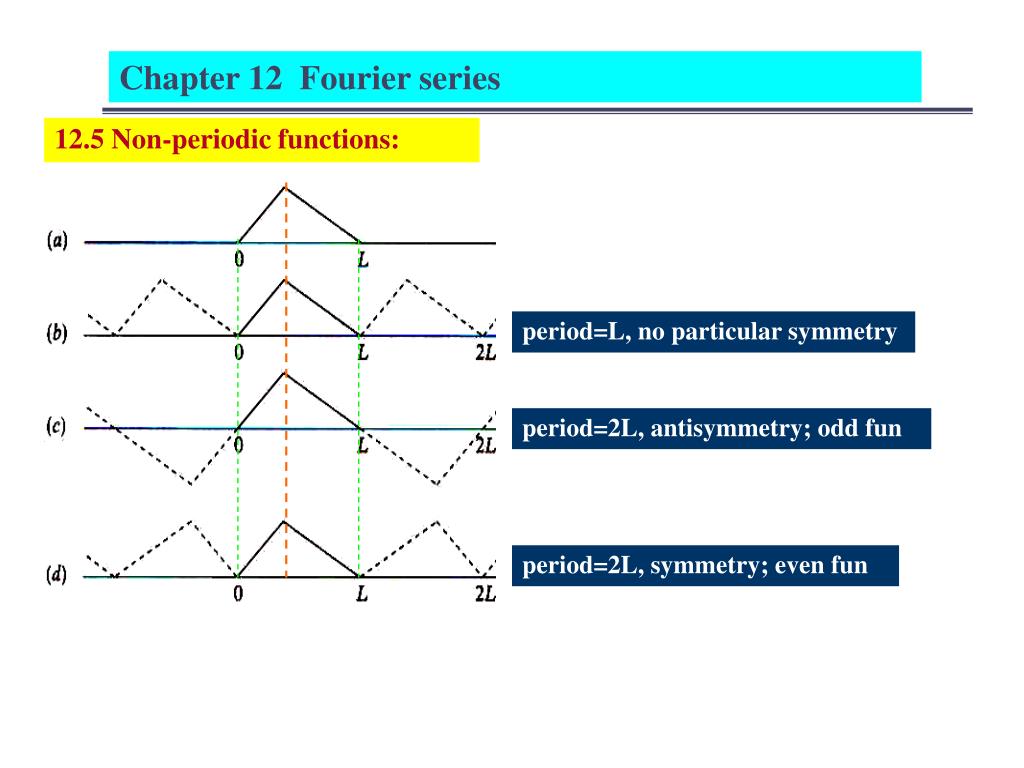 Chapter 12 Fourier series

12.5 Non-periodic functions:

(a)
0
L

(b)
0
L
2L

period=L, no particular symmetry

(c)
0
L
2L

period=2L, antisymmetry; odd fun

(d)
0
L
2L

period=2L, symmetry; even fun